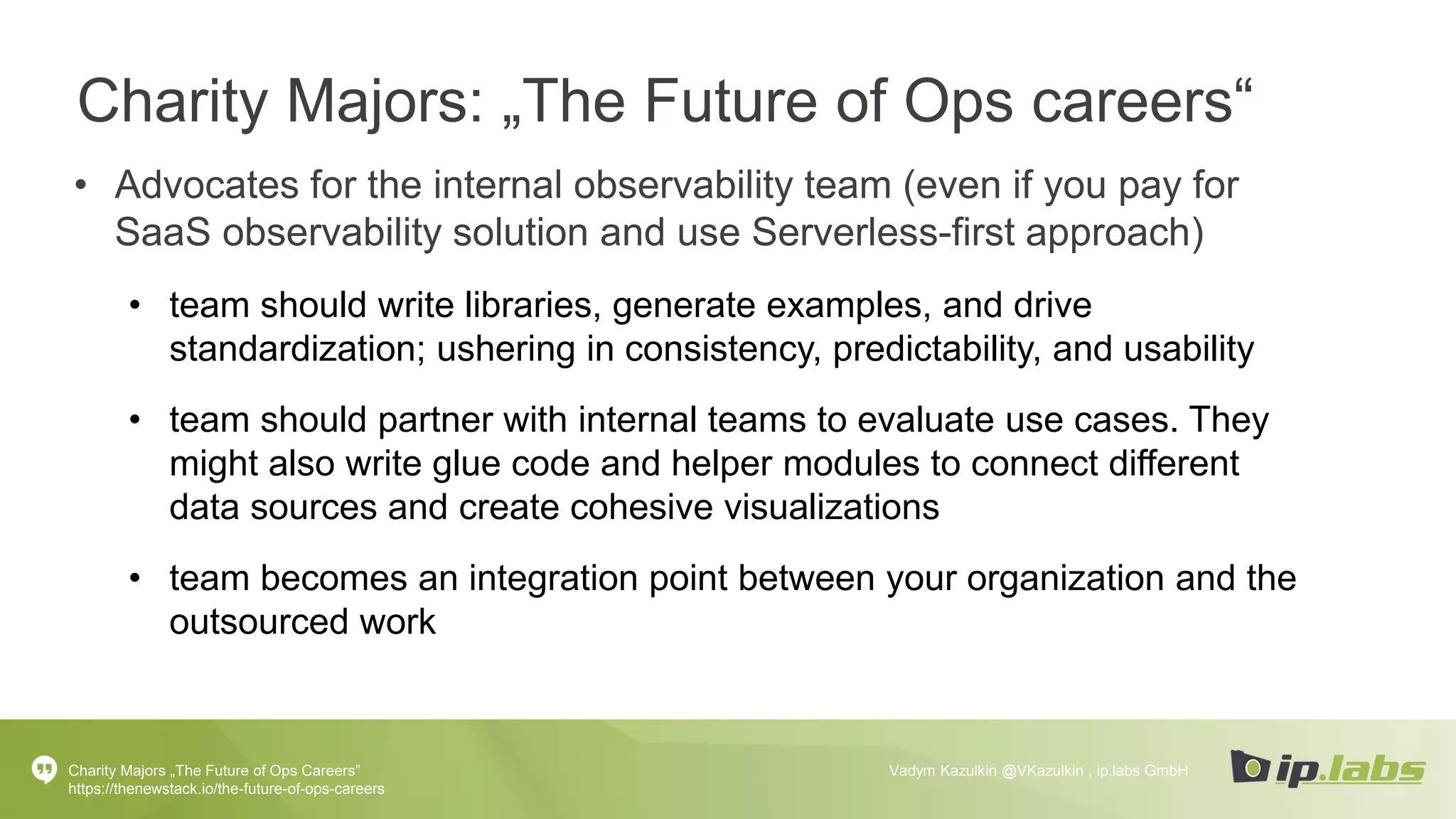 Charity Majors: „The Future of Ops careers“

• Advocates for the internal observability team (even if you pay for SaaS observability solution and use Serverless-first approach)

• team should write libraries, generate examples, and drive standardization; ushering in consistency, predictability, and usability

• team should partner with internal teams to evaluate use cases. They might also write glue code and helper modules to connect different data sources and create cohesive visualizations

• team becomes an integration point between your organization and the outsourced work

Charity Majors „The Future of Ops Careers”
https://thenewstack.io/the-future-of-ops-careers

Vadym Kazulkin @VKazulkin , ip.labs GmbH

ip.labs